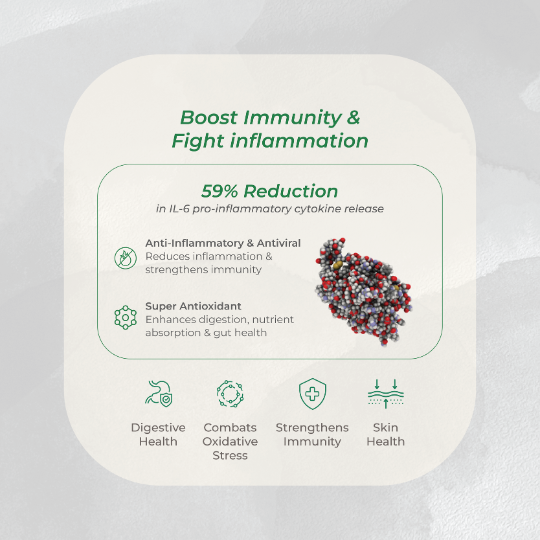 Boost Immunity & Fight inflammation

59% Reduction
in IL-6 pro-inflammatory cytokine release

Anti-Inflammatory & Antiviral
Reduces inflammation & strengthens immunity

Super Antioxidant
Enhances digestion, nutrient absorption & gut health

Digestive Health

Combats Oxidative Stress

Strengthens Immunity

Skin Health